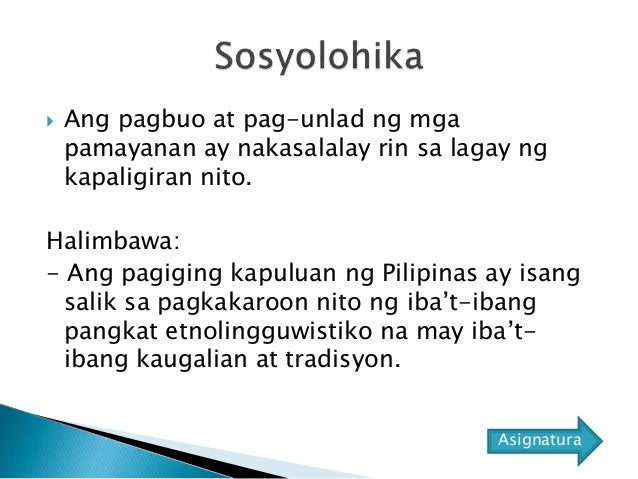 Sosyolohika

Ang pagbuo at pag-unlad ng mga pamayanan ay nakasalalay rin sa lagay ng kapaligiran nito.

Halimbawa:
- Ang pagiging kapuluan ng Pilipinas ay isang salik sa pagkakaroon nito ng iba't-ibang pangkat etnolingguwistiko na may iba't-ibang kaugalian at tradisyon.

Asignatura